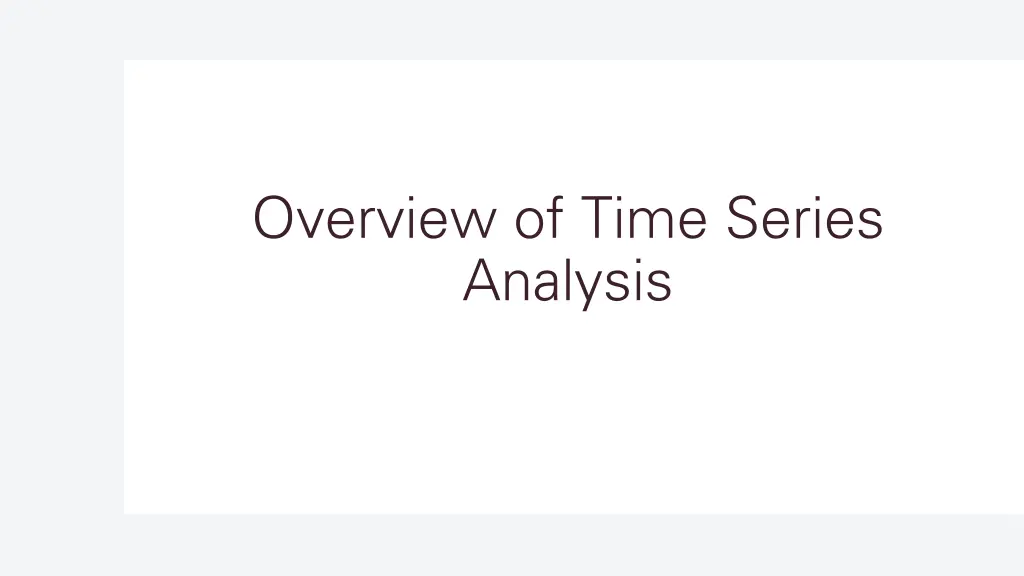 Overview of Time Series Analysis